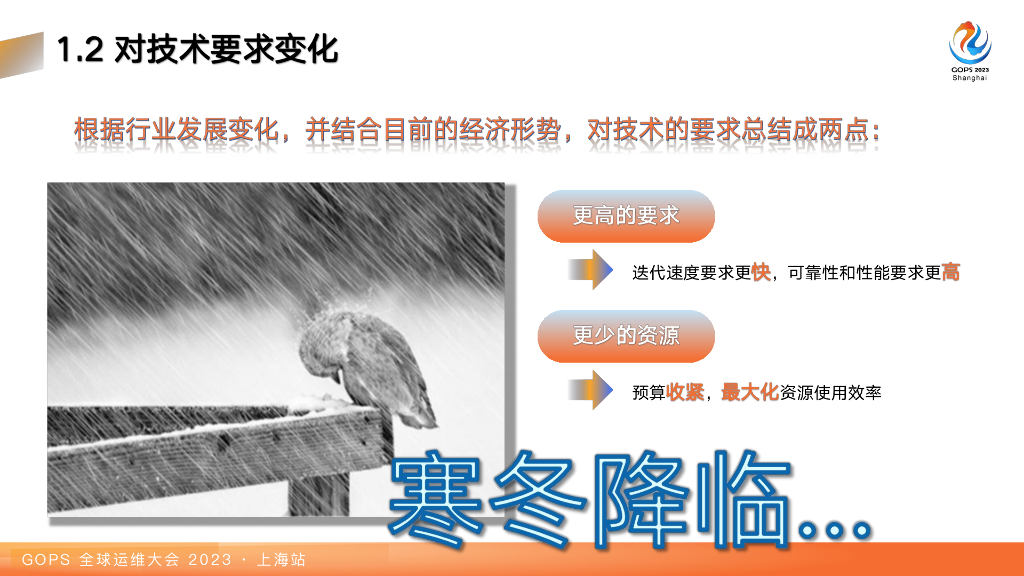 1.2 对技术要求变化

GOPS 2023 Shanghai

根据行业发展变化，并结合目前的经济形势，对技术的要求总结成两点：

更高的要求

迭代速度要求更快，可靠性和性能要求更高

更少的资源

预算收紧，最大化资源使用效率

寒冬降临...

GOPS 全球运维大会 2023 · 上海站